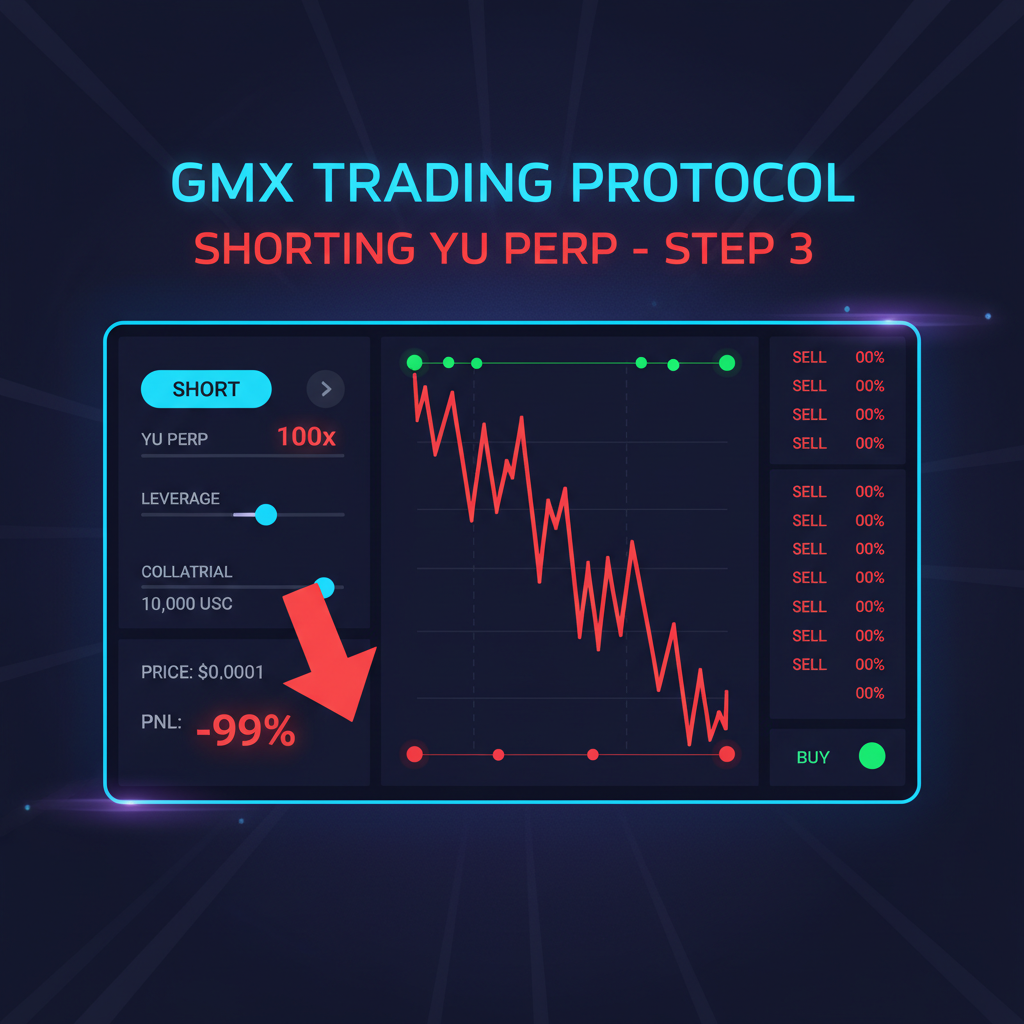 GMX TRADING PROTOCOL
SHORTING YU PERP - STEP 3

SHORT
YU PERP 100x
LEVERAGE
COLLATRIAL
10,000 USC

PRICE: $0,0001
PNL: -99%

SELL 00%
SELL 00%
SELL 00%
SELL 00%

SELL 00%
SELL 00%
SELL 00%
SELL 00%
SELL 00%
SELL 00%
SELL 00%
00%

BUY